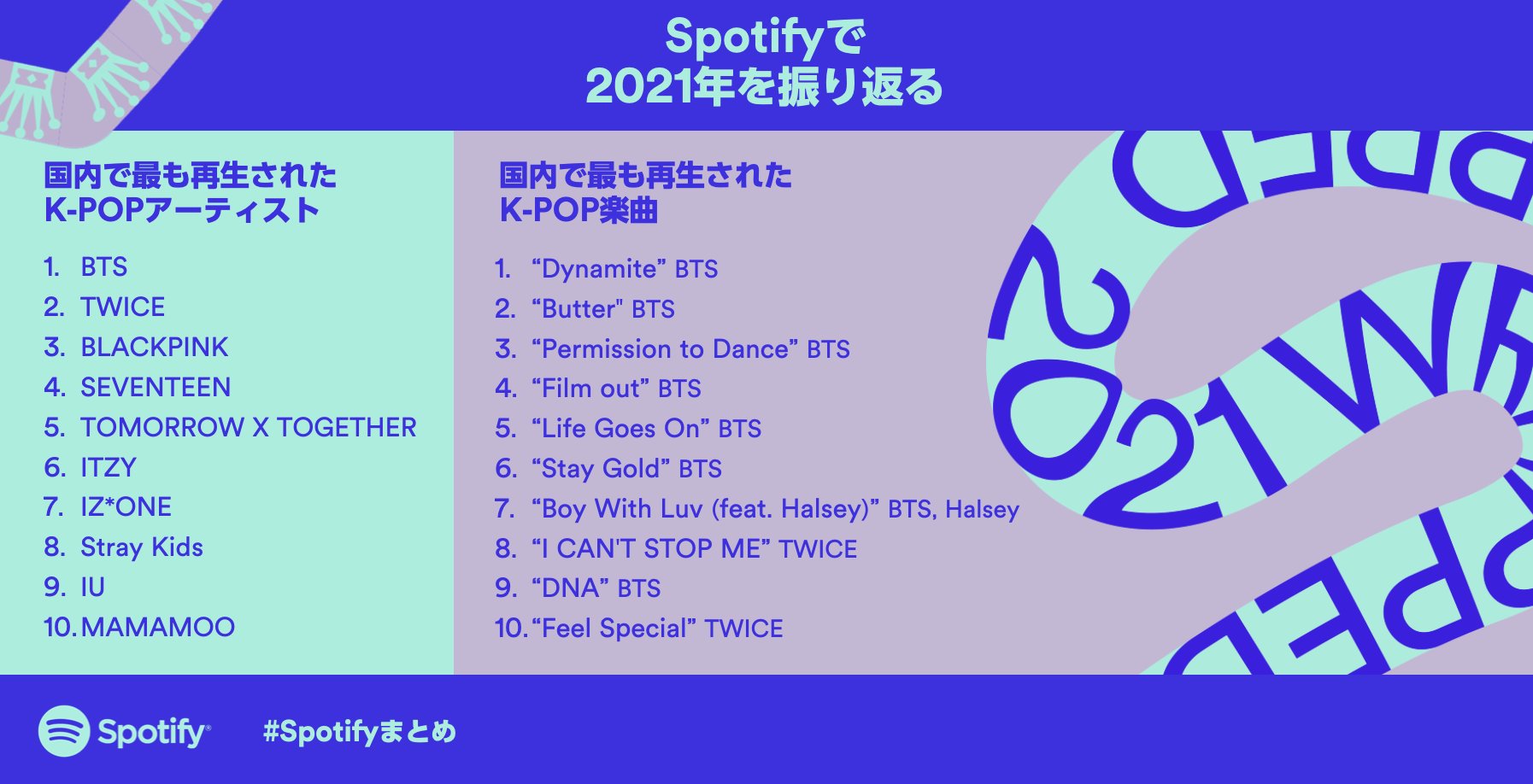 Spotifyで
2021年を振り返る

国内で最も再生された
K-POPアーティスト

1. BTS
2. TWICE
3. BLACKPINK
4. SEVENTEEN
5. TOMORROW X TOGETHER
6. ITZY
7. IZ*ONE
8. Stray Kids
9. IU
10. MAMAMOO

国内で最も再生された
K-POP楽曲

1. “Dynamite” BTS
2. “Butter" BTS
3. “Permission to Dance” BTS
4. “Film out” BTS
5. “Life Goes On” BTS
6. “Stay Gold” BTS
7. “Boy With Luv (feat. Halsey)” BTS, Halsey
8. “I CAN'T STOP ME” TWICE
9. “DNA” BTS
10. “Feel Special” TWICE

2021 WRAPPED

Spotify

#Spotifyまとめ